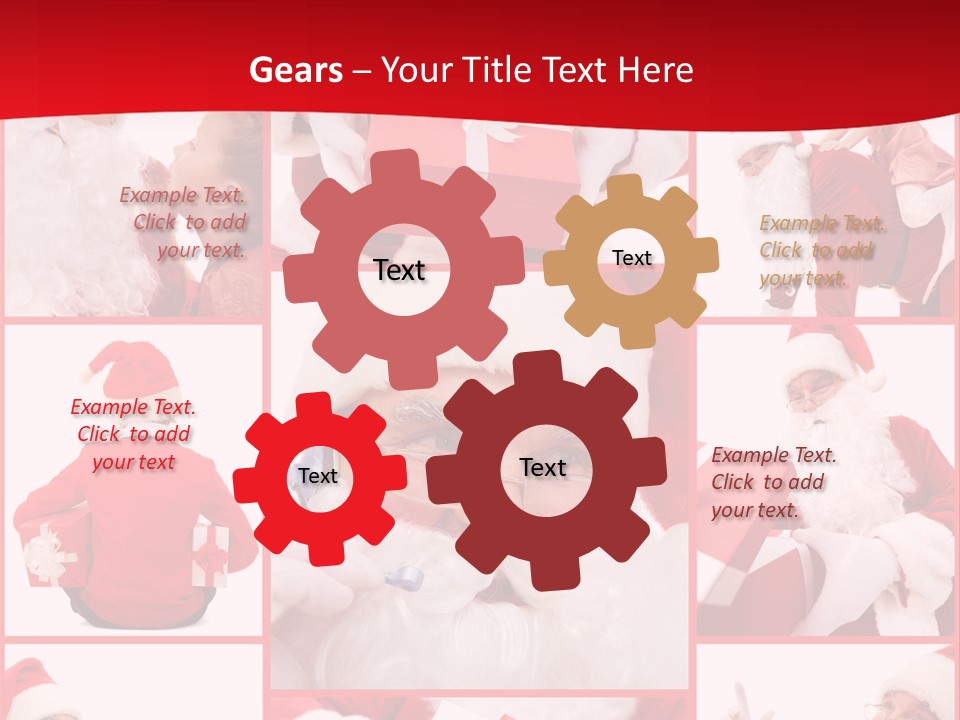 Gears – Your Title Text Here

Example Text. Click to add your text.

Text

Text

Example Text. Click to add your text.

Example Text. Click to add your text

Text

Text

Example Text. Click to add your text.